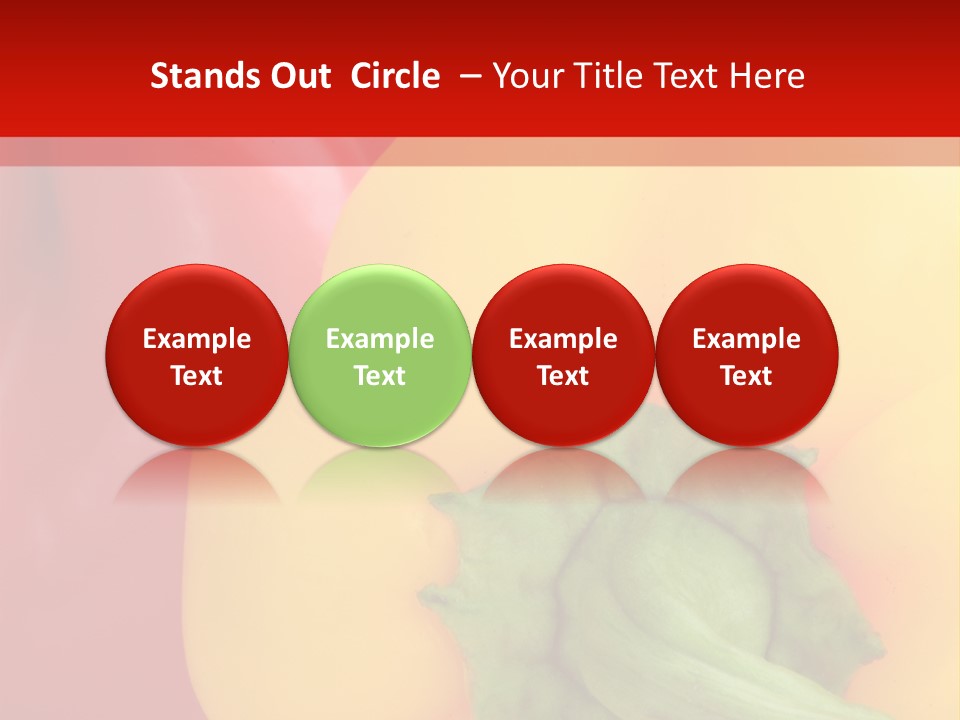 Stands Out Circle – Your Title Text Here

Example Text

Example Text

Example Text

Example Text